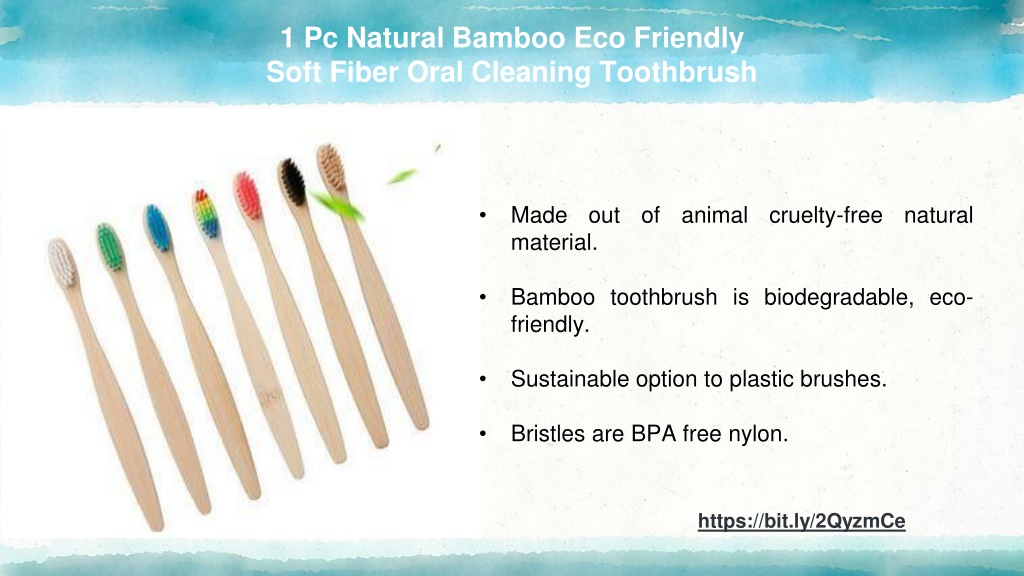 1 Pc Natural Bamboo Eco Friendly
Soft Fiber Oral Cleaning Toothbrush

• Made out of animal cruelty-free natural material.

• Bamboo toothbrush is biodegradable, eco-friendly.

• Sustainable option to plastic brushes.

• Bristles are BPA free nylon.

https://bit.ly/2QyzmCe